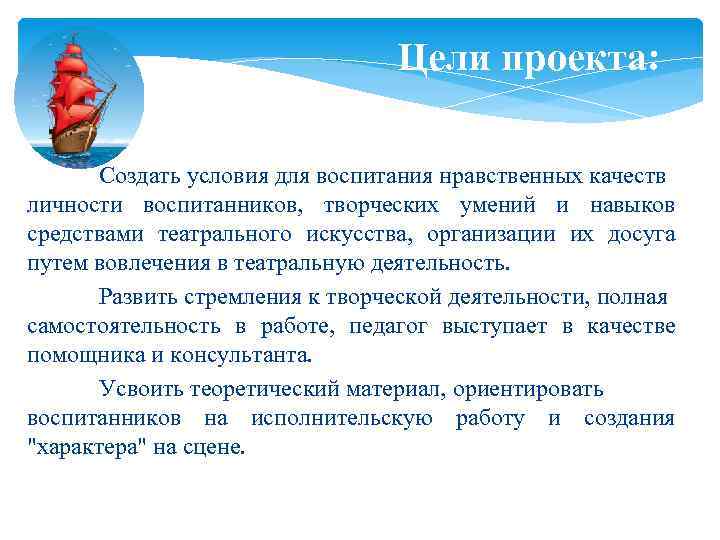 Цели проекта:

Создать условия для воспитания нравственных качеств личности воспитанников, творческих умений и навыков средствами театрального искусства, организации их досуга путем вовлечения в театральную деятельность.

Развить стремления к творческой деятельности, полная самостоятельность в работе, педагог выступает в качестве помощника и консультанта.

Усвоить теоретический материал, ориентировать воспитанников на исполнительскую работу и создания "характера" на сцене.